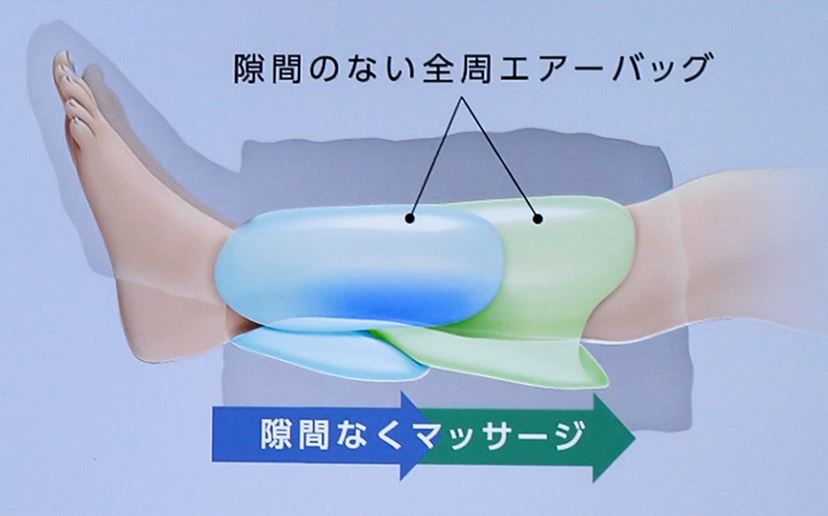 隙間のない全周エアーバッグ

隙間なくマッサージ